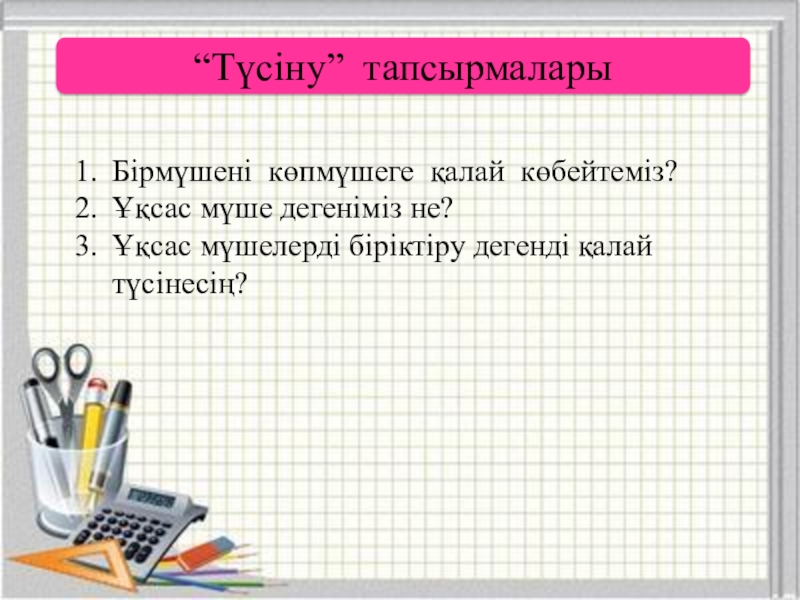 “Түсіну” тапсырмалары

1. Бірмүшені көпмүшеге қалай көбейтеміз?
2. Ұқсас мүше дегеніміз не?
3. Ұқсас мүшелерді біріктіру дегенді қалай түсінесің?